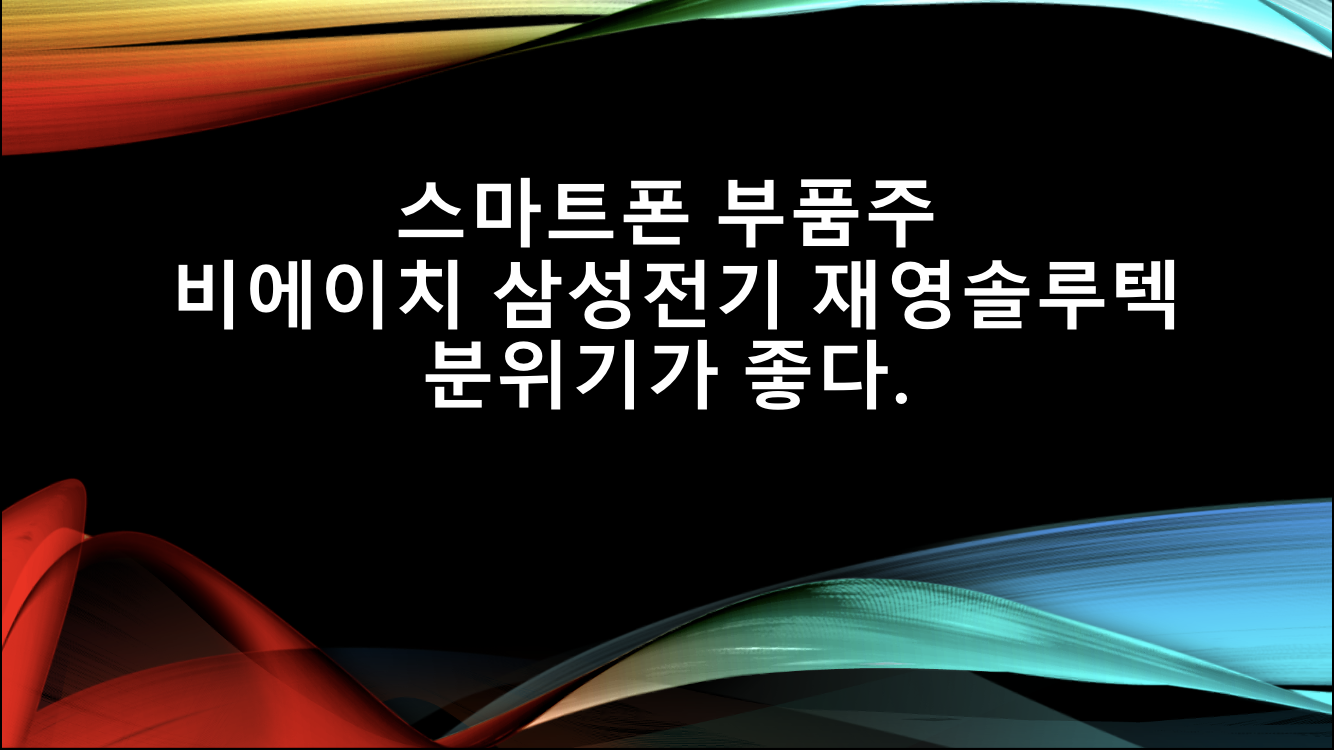 스마트폰 부품주
비에이치 삼성전기 재영솔루텍
분위기가 좋다.